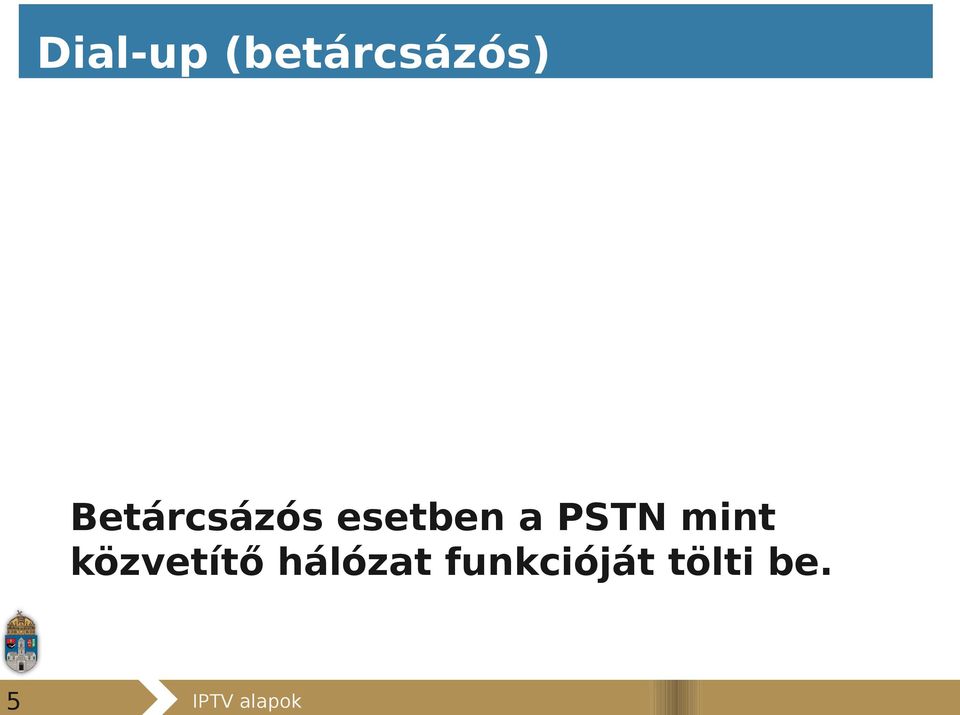 Dial-up (betárcsázós)

Betárcsázós esetben a PSTN mint közvetítő hálózat funkcióját tölti be.

5

IPTV alapok